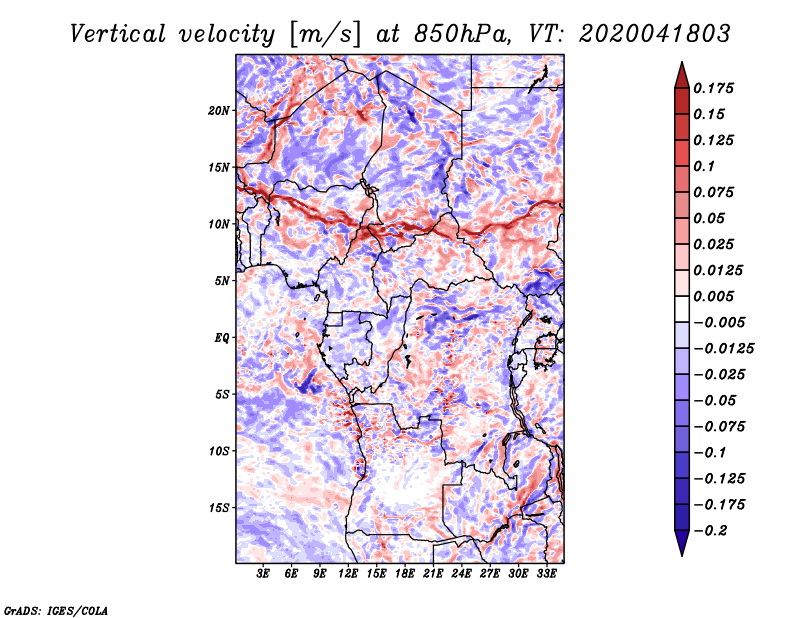 Vertical velocity [m/s] at 850hPa, VT: 2020041803

20N
15N
10N
5N
EQ
5S
10S
15S

3E 6E 9E 12E 15E 18E 21E 24E 27E 30E 33E

0.175
0.15
0.125
0.1
0.075
0.05
0.025
0.0125
0.005
−0.005
−0.0125
−0.025
−0.05
−0.075
−0.1
−0.125
−0.175
−0.2

GrADS: IGES/COLA